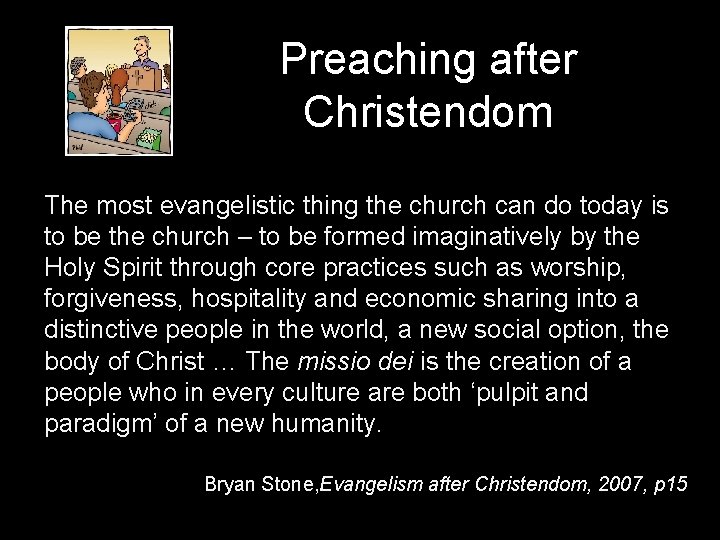 Preaching after Christendom

The most evangelistic thing the church can do today is to be the church – to be formed imaginatively by the Holy Spirit through core practices such as worship, forgiveness, hospitality and economic sharing into a distinctive people in the world, a new social option, the body of Christ … The missio dei is the creation of a people who in every culture are both ‘pulpit and paradigm’ of a new humanity.

Bryan Stone,Evangelism after Christendom, 2007, p15